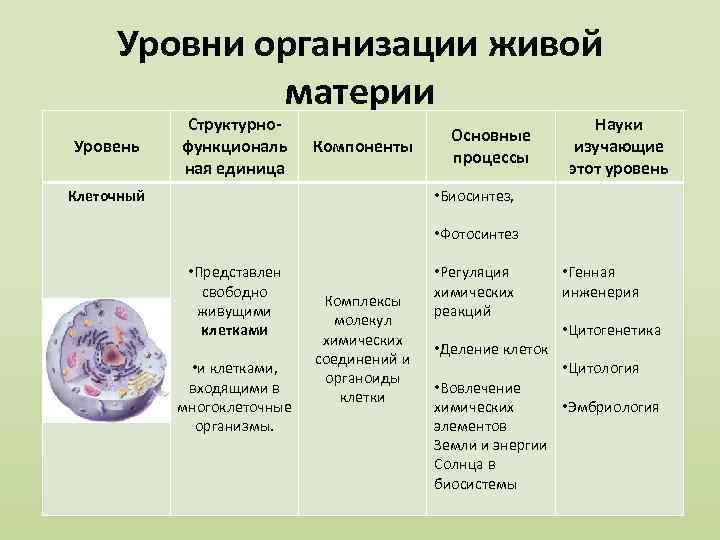 Уровни организации живой материи

| Уровень | Структурно-функциональная единица | Компоненты | Основные процессы | Науки изучающие этот уровень |
|---|---|---|---|---|
| Клеточный | •Представлен свободно живущими **клетками** •и клетками, входящими в многоклеточные организмы. | Комплексы молекул химических соединений и органоиды клетки | •Биосинтез, •Фотосинтез •Регуляция химических реакций •Деление клеток •Вовлечение химических элементов Земли и энергии Солнца в биосистемы | •Генная инженерия •Цитогенетика •Цитология •Эмбриология |